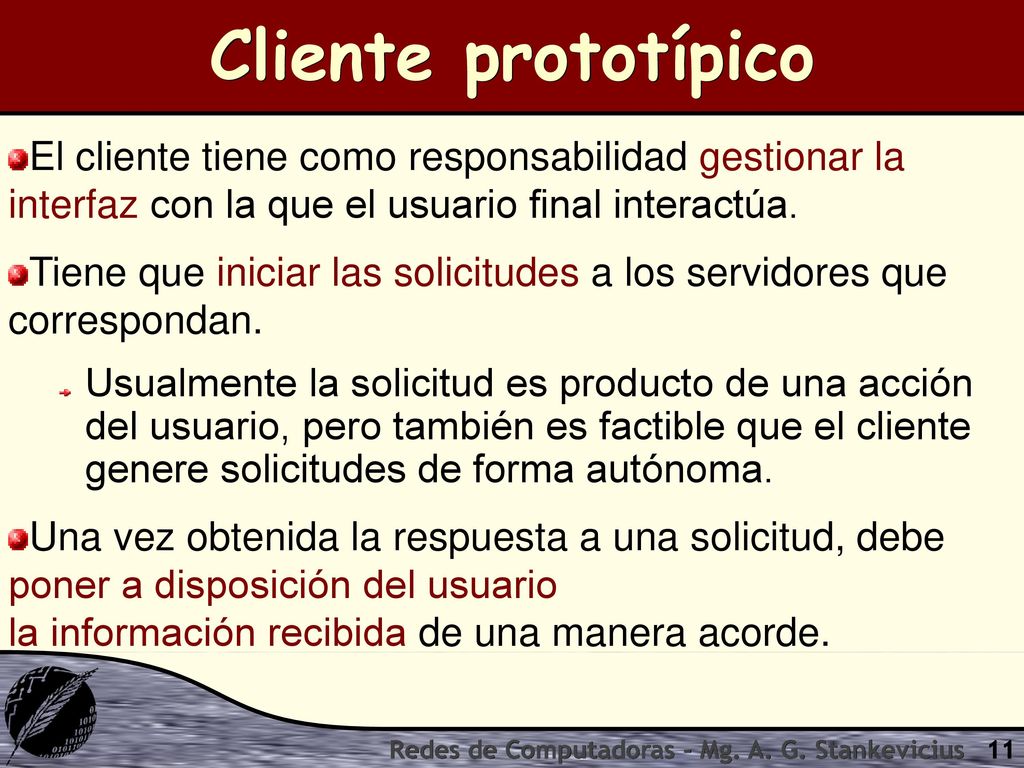 Cliente prototípico

El cliente tiene como responsabilidad gestionar la interfaz con la que el usuario final interactúa.

Tiene que iniciar las solicitudes a los servidores que correspondan.

Usualmente la solicitud es producto de una acción del usuario, pero también es factible que el cliente genere solicitudes de forma autónoma.

Una vez obtenida la respuesta a una solicitud, debe poner a disposición del usuario la información recibida de una manera acorde.

Redes de Computadoras - Mg. A. G. Stankevicius 11